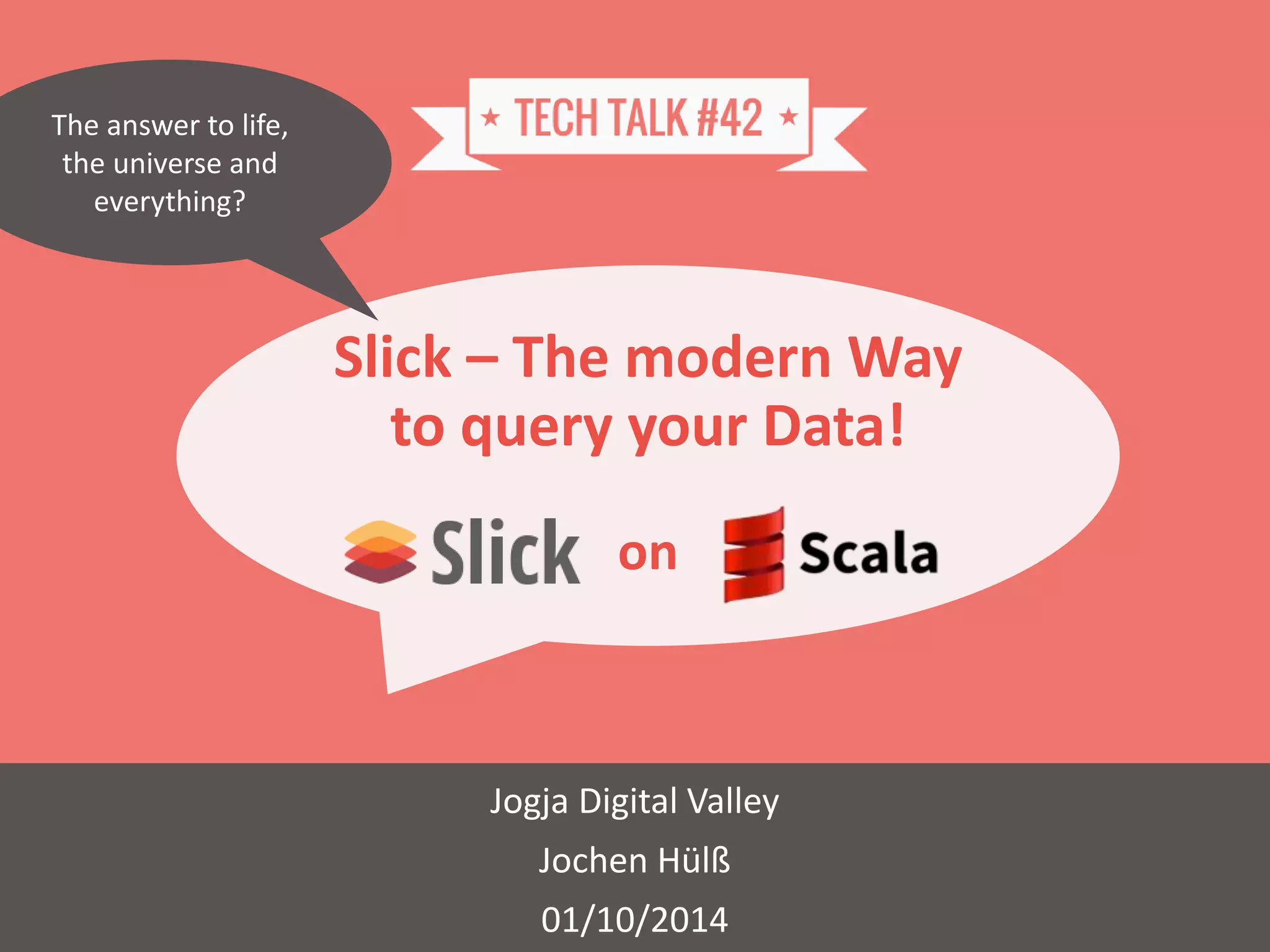 The answer to life, the universe and everything?

★ TECH TALK #42 ★

Slick – The modern Way to query your Data!

Slick on Scala

Jogja Digital Valley

Jochen Hülß

01/10/2014